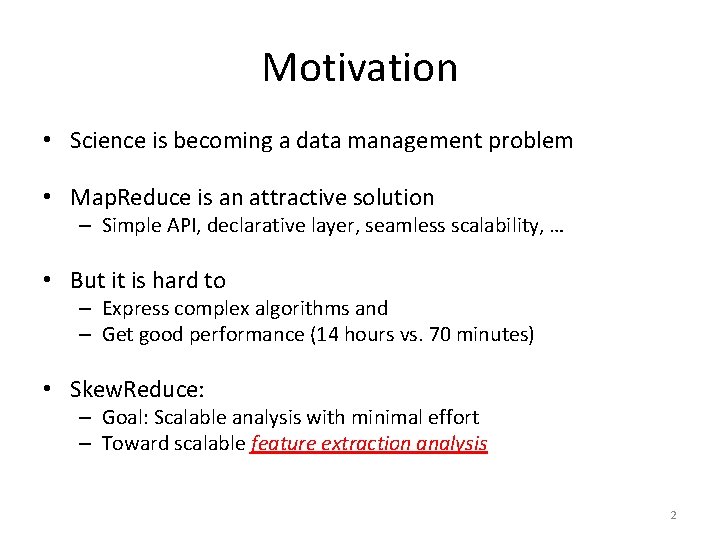 Motivation

• Science is becoming a data management problem

• MapReduce is an attractive solution
– Simple API, declarative layer, seamless scalability, …

• But it is hard to
– Express complex algorithms and
– Get good performance (14 hours vs. 70 minutes)

• SkewReduce:
– Goal: Scalable analysis with minimal effort
– Toward scalable feature extraction analysis

2